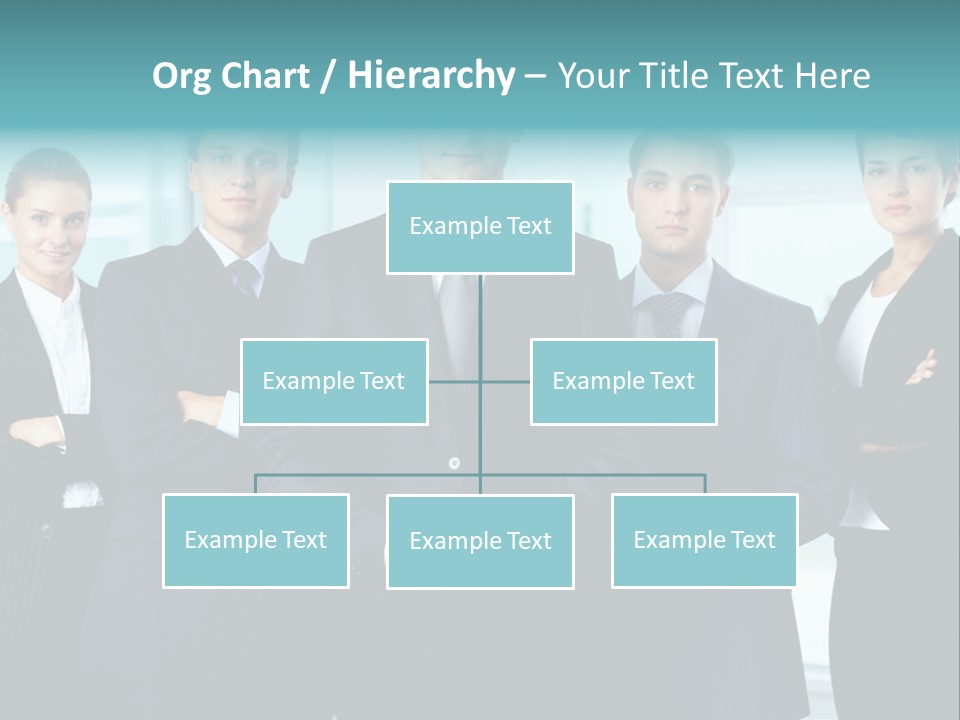 Org Chart / Hierarchy – Your Title Text Here

Example Text

Example Text

Example Text

Example Text

Example Text

Example Text